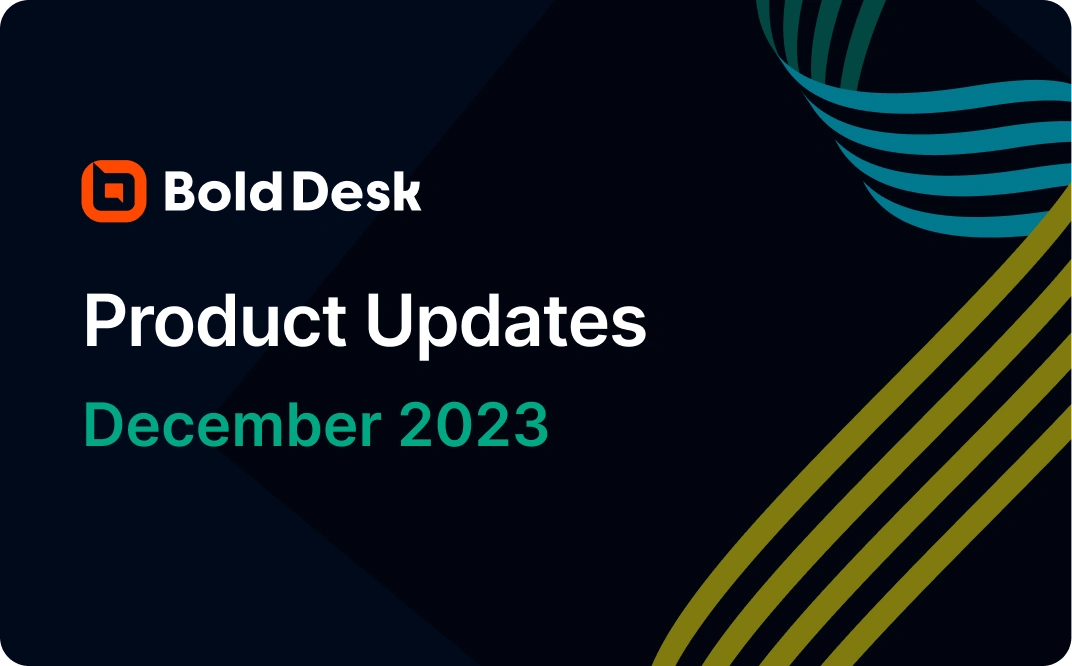 Bold Desk

Product Updates

December 2023